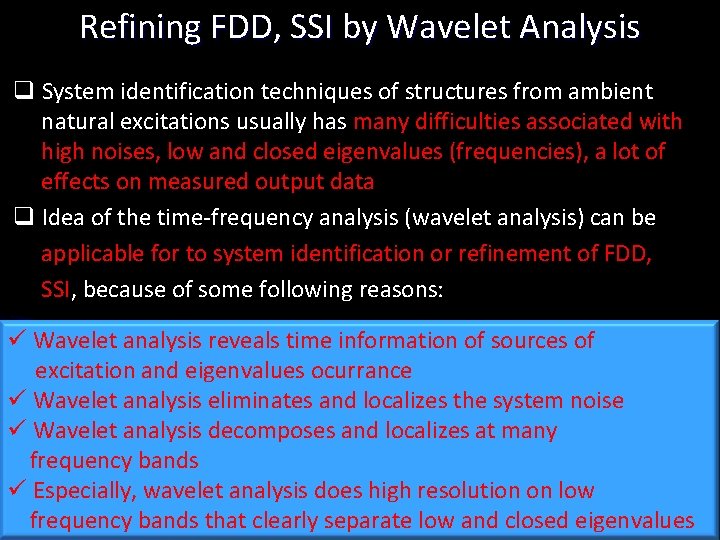 Refining FDD, SSI by Wavelet Analysis

❑ System identification techniques of structures from ambient natural excitations usually has many difficulties associated with high noises, low and closed eigenvalues (frequencies), a lot of effects on measured output data

❑ Idea of the time-frequency analysis (wavelet analysis) can be applicable for to system identification or refinement of FDD, SSI, because of some following reasons:

✓ Wavelet analysis reveals time information of sources of excitation and eigenvalues ocurrance
✓ Wavelet analysis eliminates and localizes the system noise
✓ Wavelet analysis decomposes and localizes at many frequency bands
✓ Especially, wavelet analysis does high resolution on low frequency bands that clearly separate low and closed eigenvalues